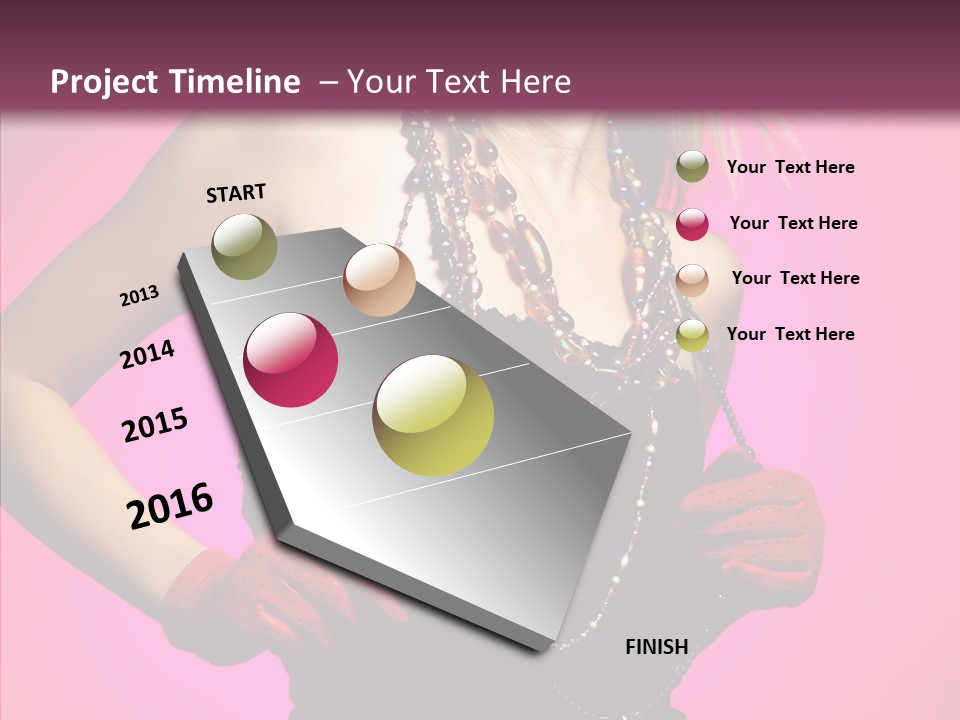 Project Timeline – Your Text Here

START

2013

2014

2015

2016

FINISH

Your Text Here

Your Text Here

Your Text Here

Your Text Here